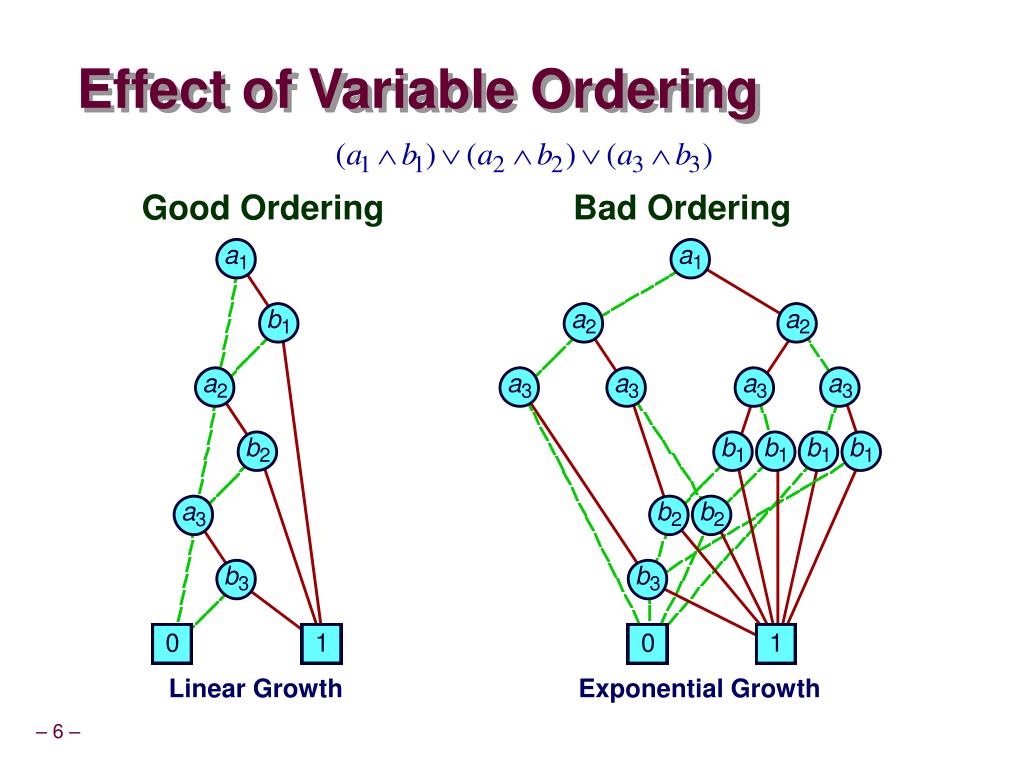 Effect of Variable Ordering

$(a_1 \wedge b_1) \vee (a_2 \wedge b_2) \vee (a_3 \wedge b_3)$

Good Ordering

$a_1$ $b_1$ $a_2$ $b_2$ $a_3$ $b_3$

0 1

Linear Growth

Bad Ordering

$a_1$ $a_2$ $a_2$ $a_3$ $a_3$ $a_3$ $a_3$ $b_1$ $b_1$ $b_1$ $b_1$ $b_2$ $b_2$ $b_3$

0 1

Exponential Growth

– 6 –